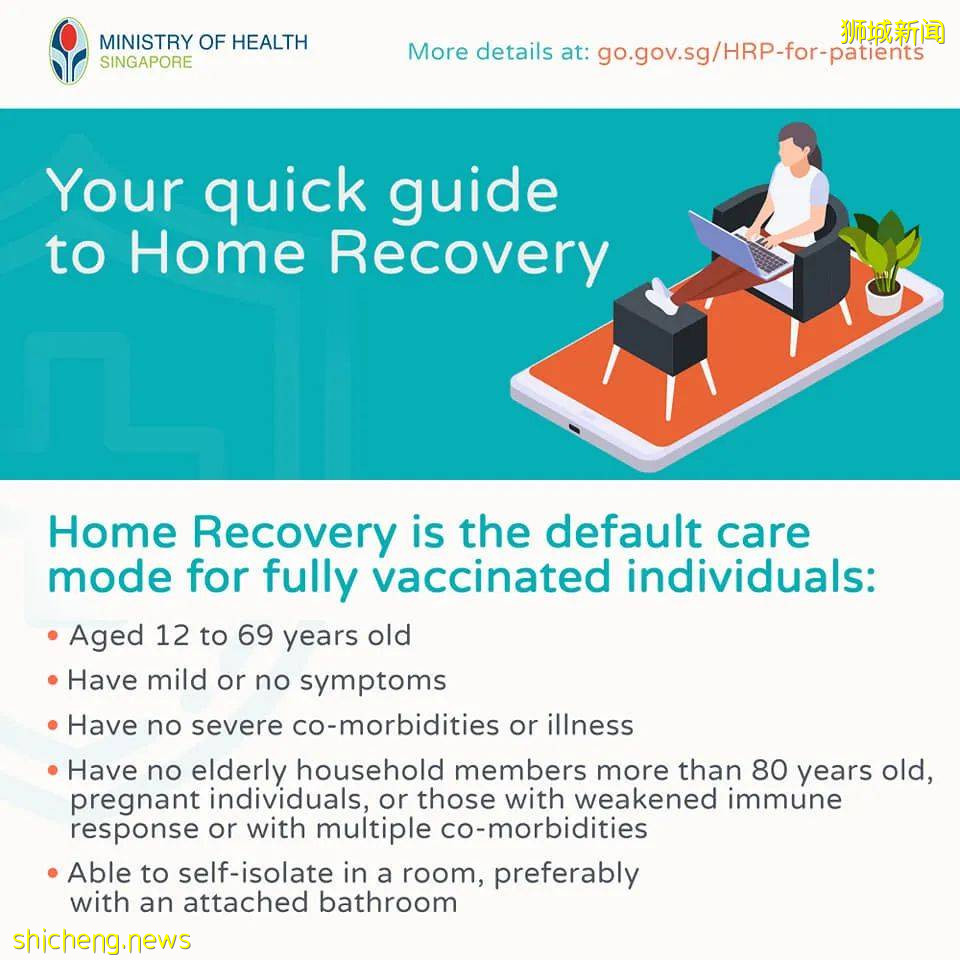 MINISTRY OF HEALTH
SINGAPORE

More details at: go.gov.sg/HRP-for-patients

狮城新闻

Your quick guide to Home Recovery

Home Recovery is the default care mode for fully vaccinated individuals:

• Aged 12 to 69 years old
• Have mild or no symptoms
• Have no severe co-morbidities or illness
• Have no elderly household members more than 80 years old, pregnant individuals, or those with weakened immune response or with multiple co-morbidities
• Able to self-isolate in a room, preferably with an attached bathroom

shicheng.news